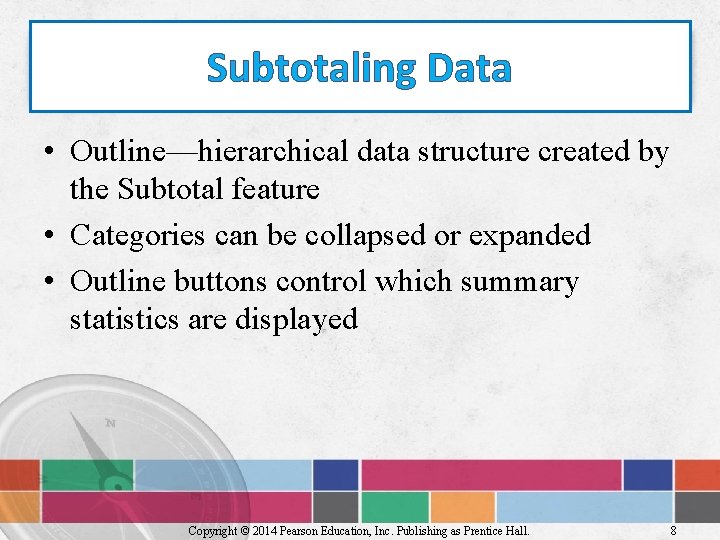 Subtotaling Data

• Outline—hierarchical data structure created by the Subtotal feature
• Categories can be collapsed or expanded
• Outline buttons control which summary statistics are displayed

N

Copyright © 2014 Pearson Education, Inc. Publishing as Prentice Hall.

8